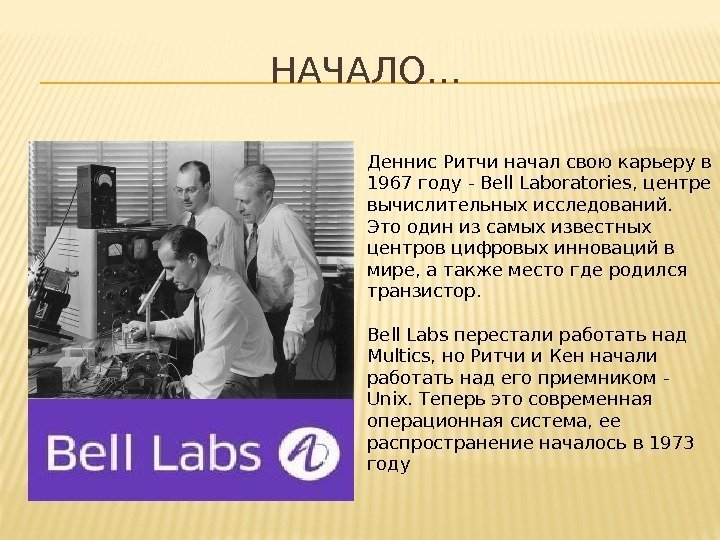 НАЧАЛО…

Bell Labs

Деннис Ритчи начал свою карьеру в 1967 году - Bell Laboratories, центре вычислительных исследований. Это один из самых известных центров цифровых инноваций в мире, а также место где родился транзистор.

Bell Labs перестали работать над Multics, но Ритчи и Кен начали работать над его приемником - Unix. Теперь это современная операционная система, ее распространение началось в 1973 году